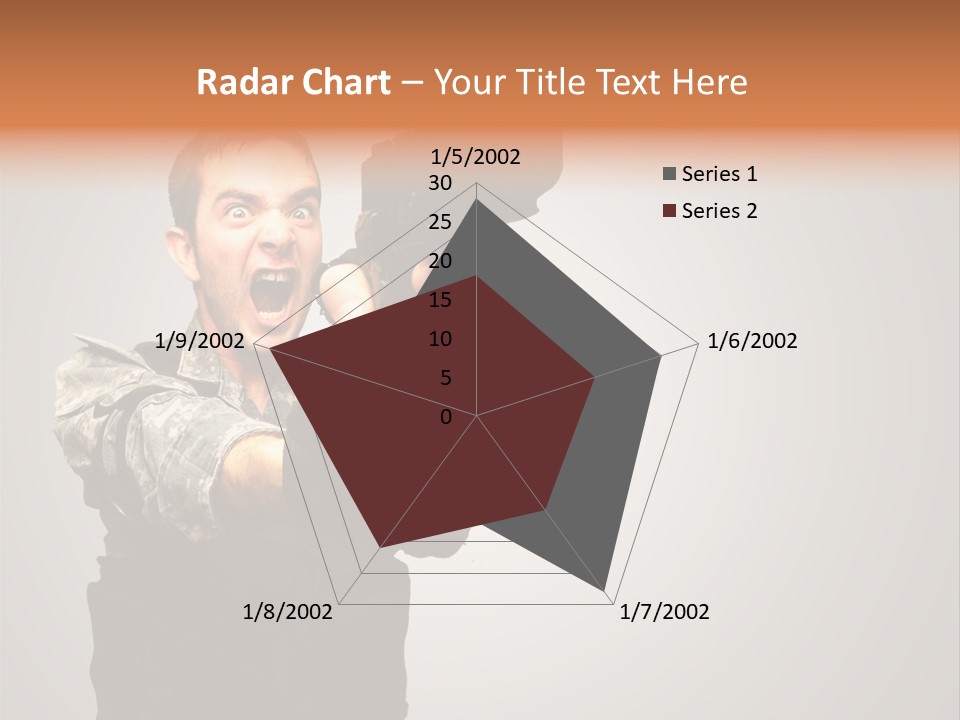 Radar Chart – Your Title Text Here

1/5/2002
30
25
20
15
10
5
0
1/6/2002
1/7/2002
1/8/2002
1/9/2002

Series 1
Series 2